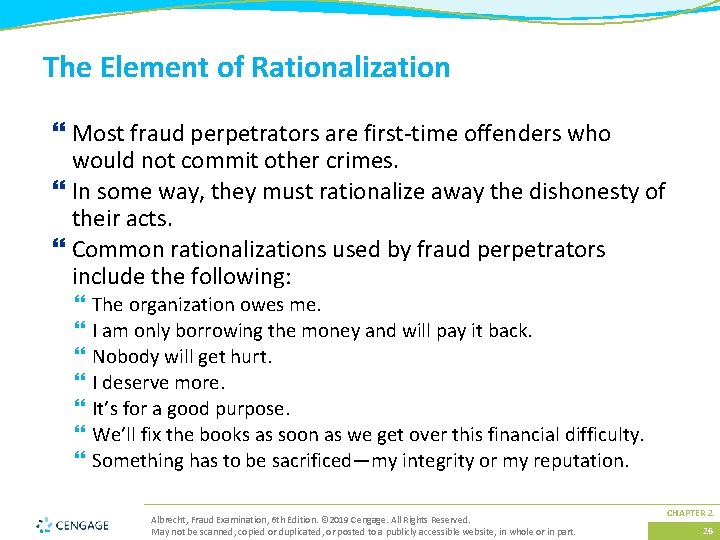 The Element of Rationalization

❝ Most fraud perpetrators are first-time offenders who would not commit other crimes.
❝ In some way, they must rationalize away the dishonesty of their acts.
❝ Common rationalizations used by fraud perpetrators include the following:
❝ The organization owes me.
❝ I am only borrowing the money and will pay it back.
❝ Nobody will get hurt.
❝ I deserve more.
❝ It's for a good purpose.
❝ We'll fix the books as soon as we get over this financial difficulty.
❝ Something has to be sacrificed—my integrity or my reputation.

CENGAGE

Albrecht, Fraud Examination, 6th Edition. ©2019 Cengage. All Rights Reserved.
May not be scanned, copied or duplicated, or posted to a publicly accessible website, in whole or in part.

CHAPTER 2

26